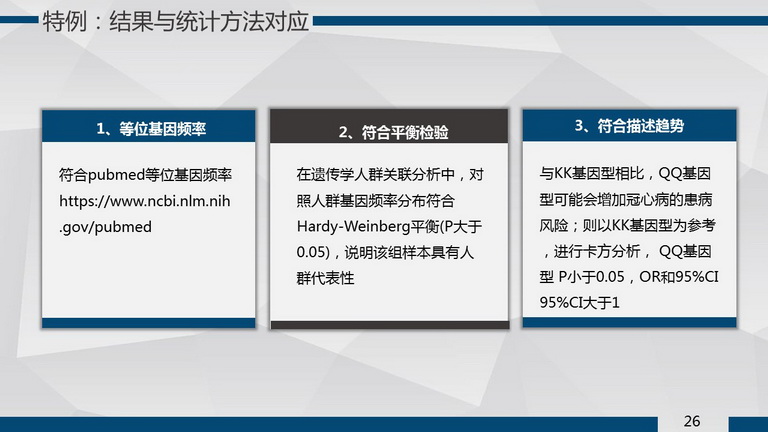 特例：结果与统计方法对应

1、等位基因频率

符合pubmed等位基因频率 https://www.ncbi.nlm.nih.gov/pubmed

2、符合平衡检验

在遗传学人群关联分析中，对照人群基因频率分布符合Hardy-Weinberg平衡(P大于0.05)，说明该组样本具有人群代表性

3、符合描述趋势

与KK基因型相比，QQ基因型可能会增加冠心病的患病风险；则以KK基因型为参考，进行卡方分析， QQ基因型 P小于0.05，OR和95%CI 95%CI大于1

26